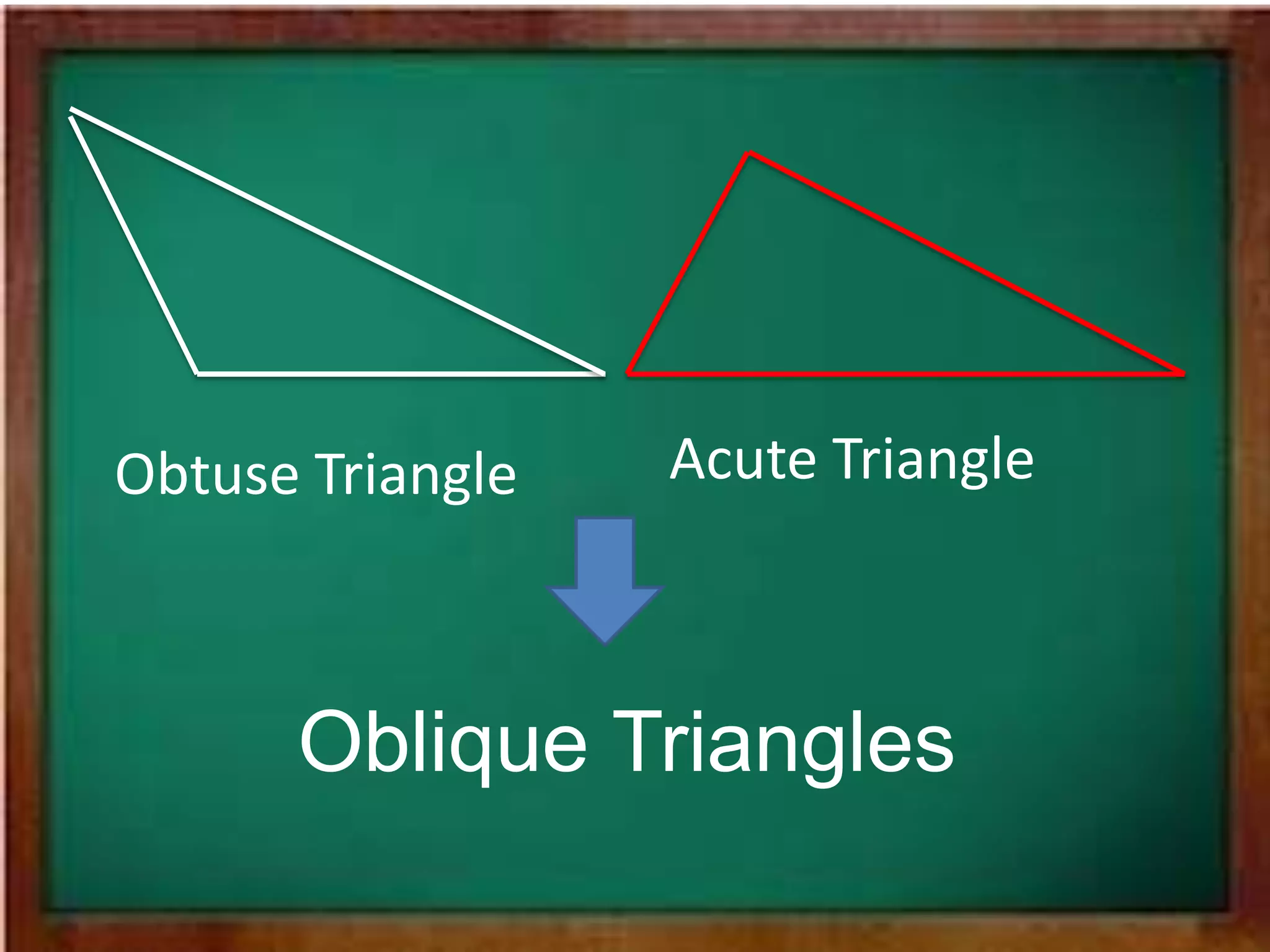 Obtuse Triangle

Acute Triangle

Oblique Triangles